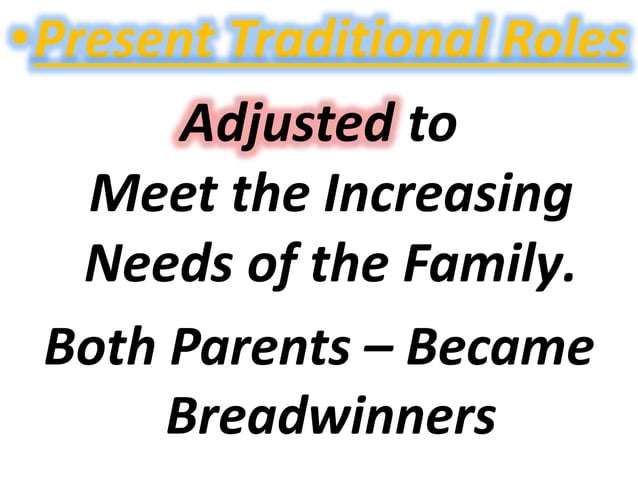 •Present Traditional Roles

Adjusted to Meet the Increasing Needs of the Family.

Both Parents – Became Breadwinners